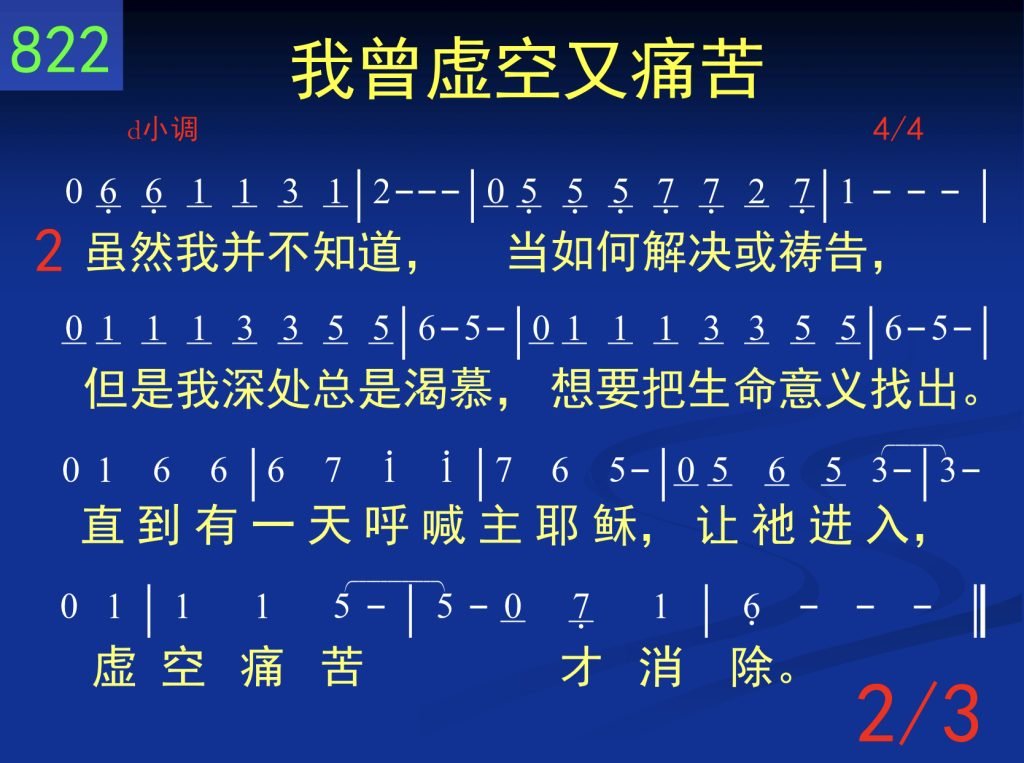 822

我曾虚空又痛苦

d小调

4/4

0 6 6 1 1 3 1 | 2 - - - | 0 5 5 5 7 7 2 7 | 1 - - - |

2 虽然我并不知道， 当如何解决或祷告，

0 1 1 1 3 3 5 5 | 6 - 5 - | 0 1 1 1 3 3 5 5 | 6 - 5 - |

但是我深处总是渴慕， 想要把生命意义找出。

0 1 6 6 | 6 7 i i | 7 6 5 - | 0 5 6 5 3 - | 3 -

直到有一天呼喊主耶稣， 让祂进入，

0 1 | 1 1 5 - | 5 - 0 7 1 | 6 - - - ‖

虚空痛苦 才消除。

2/3